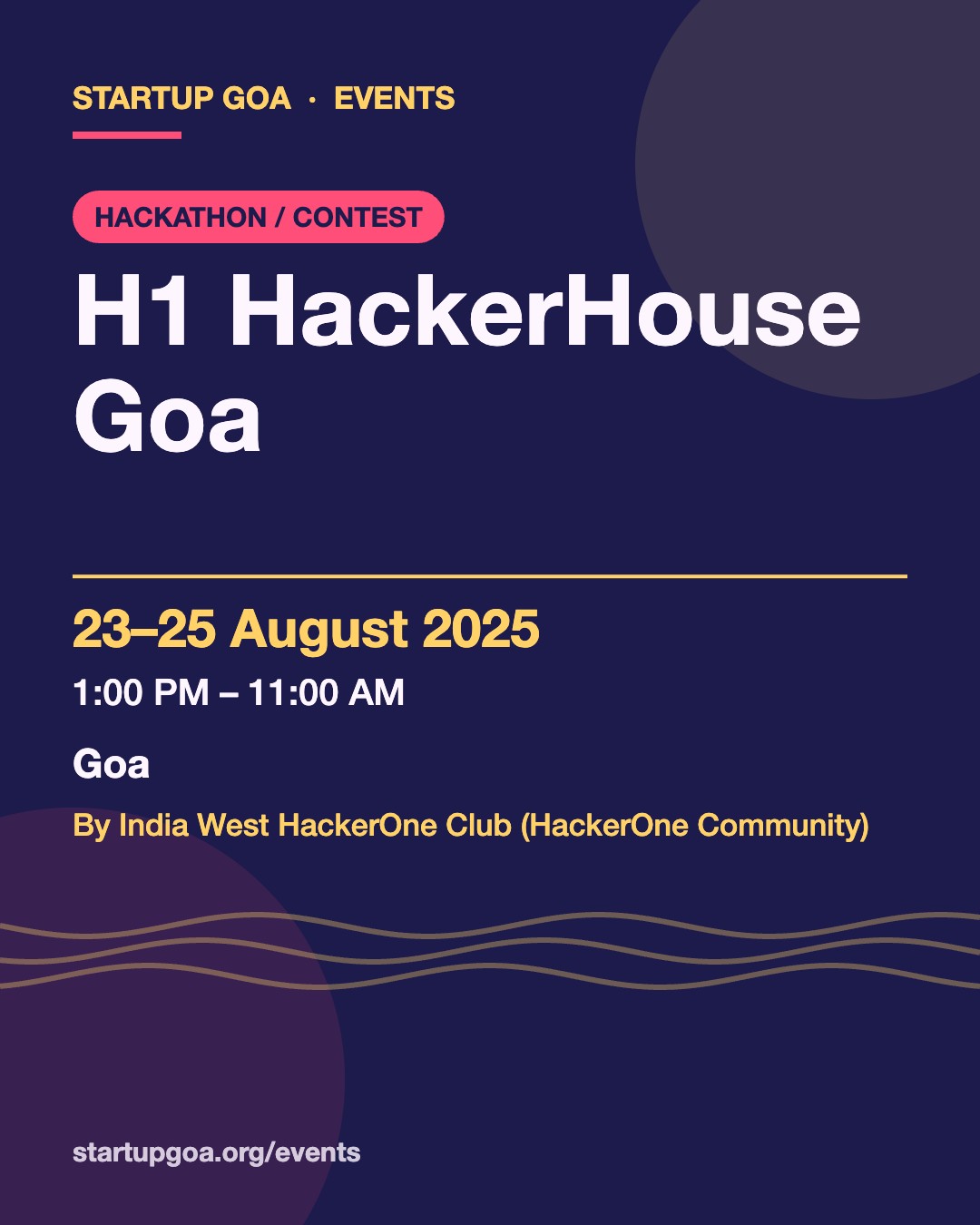 STARTUP GOA · EVENTS

HACKATHON / CONTEST

H1 HackerHouse Goa

23–25 August 2025

1:00 PM – 11:00 AM

Goa

By India West HackerOne Club (HackerOne Community)

startupgoa.org/events